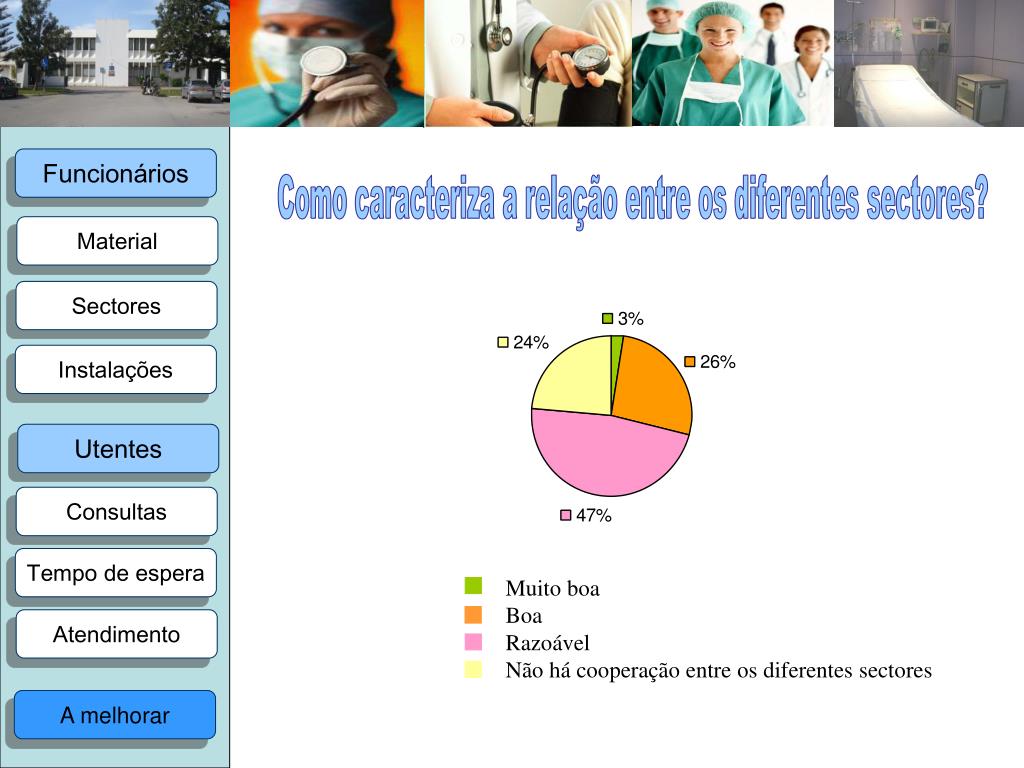 Funcionários

Material

Sectores

Instalações

Utentes

Consultas

Tempo de espera

Atendimento

A melhorar

Como caracteriza a relação entre os diferentes sectores?

3%
26%
47%
24%

Muito boa
Boa
Razoável
Não há cooperação entre os diferentes sectores